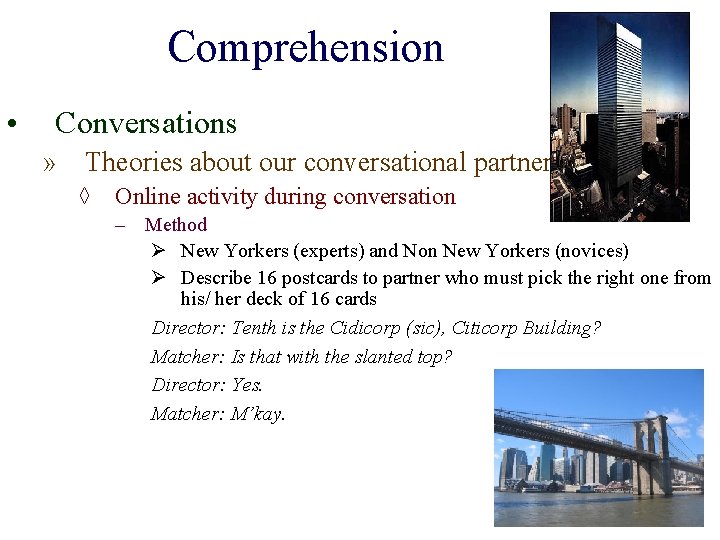 Comprehension

• Conversations

» Theories about our conversational partner

◊ Online activity during conversation

– Method

➢ New Yorkers (experts) and Non New Yorkers (novices)

➢ Describe 16 postcards to partner who must pick the right one from his/ her deck of 16 cards

Director: Tenth is the Cidicorp (sic), Citicorp Building?

Matcher: Is that with the slanted top?

Director: Yes.

Matcher: M'kay.